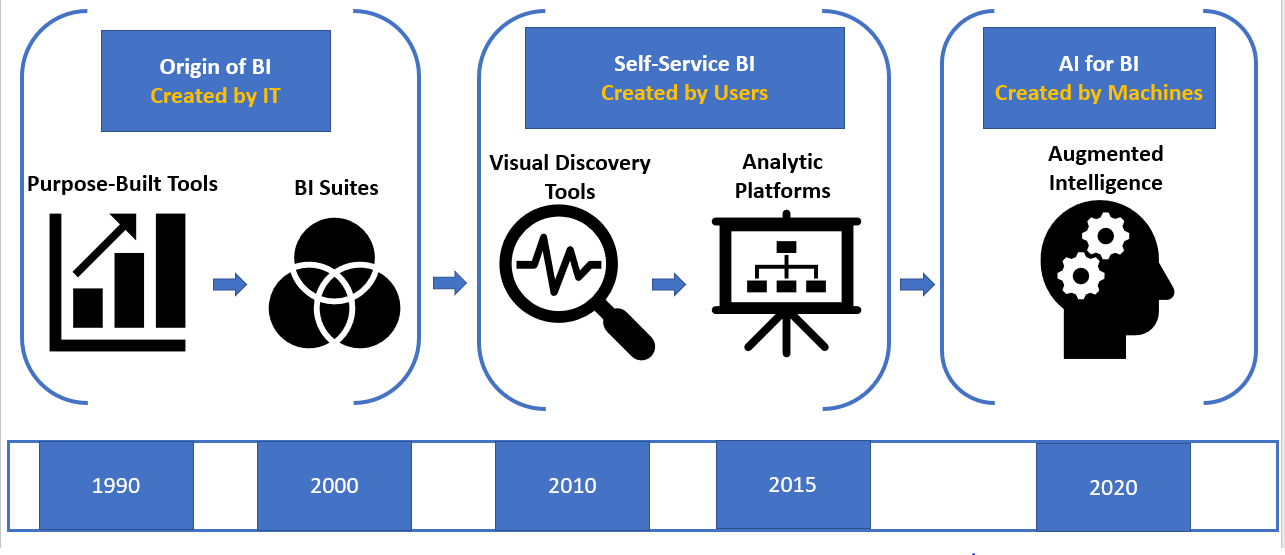 Origin of BI
Created by IT

Purpose-Built Tools

BI Suites

Self-Service BI
Created by Users

Visual Discovery Tools

Analytic Platforms

AI for BI
Created by Machines

Augmented Intelligence

1990

2000

2010

2015

2020